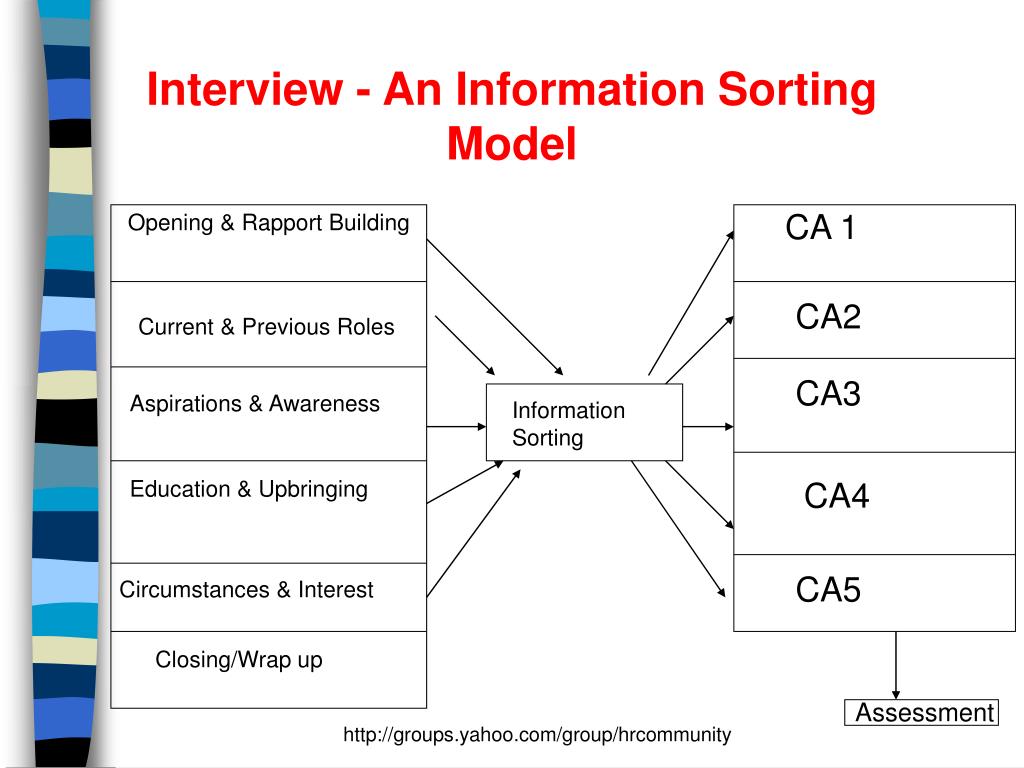 Interview - An Information Sorting Model

Opening & Rapport Building

Current & Previous Roles

Aspirations & Awareness

Education & Upbringing

Circumstances & Interest

Closing/Wrap up

Information Sorting

CA 1

CA2

CA3

CA4

CA5

Assessment

http://groups.yahoo.com/group/hrcommunity